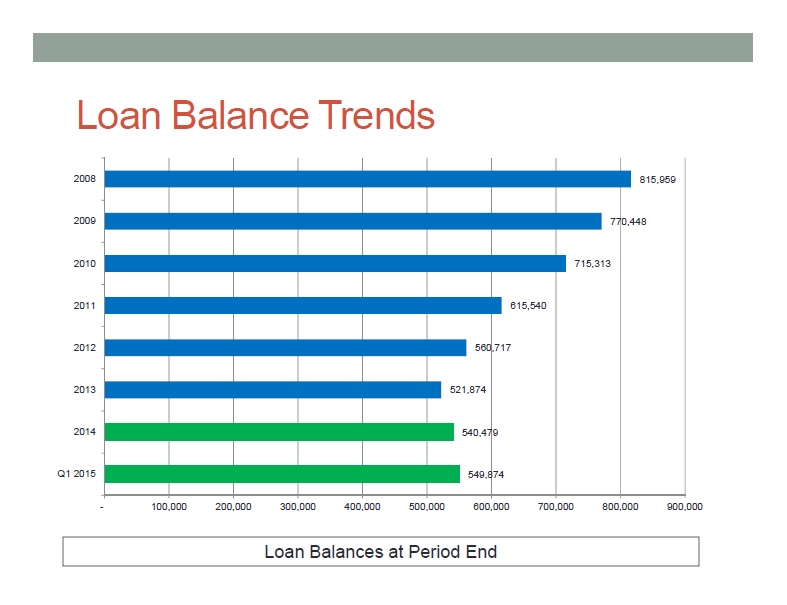 Loan Balance Trends

2008
815,959
2009
770,448
2010
715,313
2011
615,540
2012
560,717
2013
521,874
2014
540,479
Q1 2015
549,874

-
100,000
200,000
300,000
400,000
500,000
600,000
700,000
800,000
900,000

Loan Balances at Period End